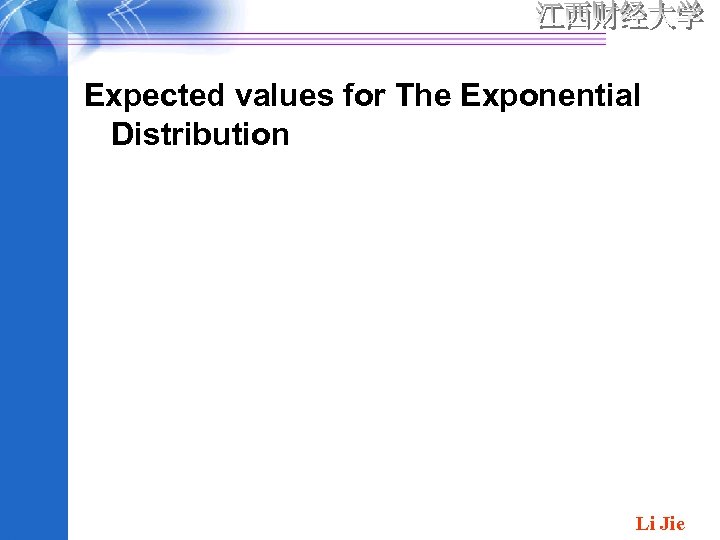 江西财经大学

Expected values for The Exponential Distribution

Li Jie